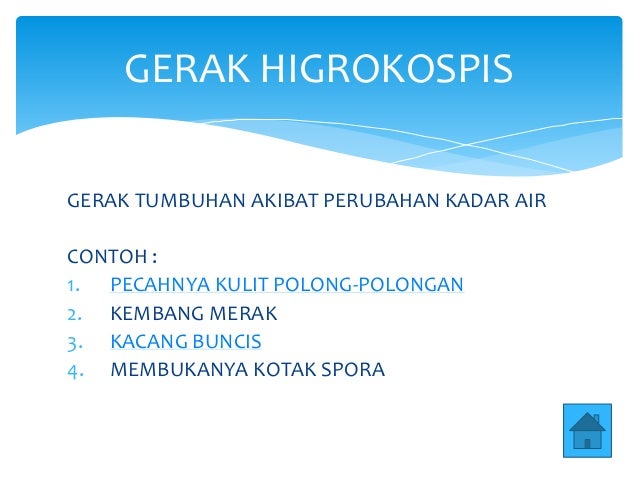 GERAK HIGROKOSPIS

GERAK TUMBUHAN AKIBAT PERUBAHAN KADAR AIR

CONTOH :
1. PECAHNYA KULIT POLONG-POLONGAN
2. KEMBANG MERAK
3. KACANG BUNCIS
4. MEMBUKANYA KOTAK SPORA